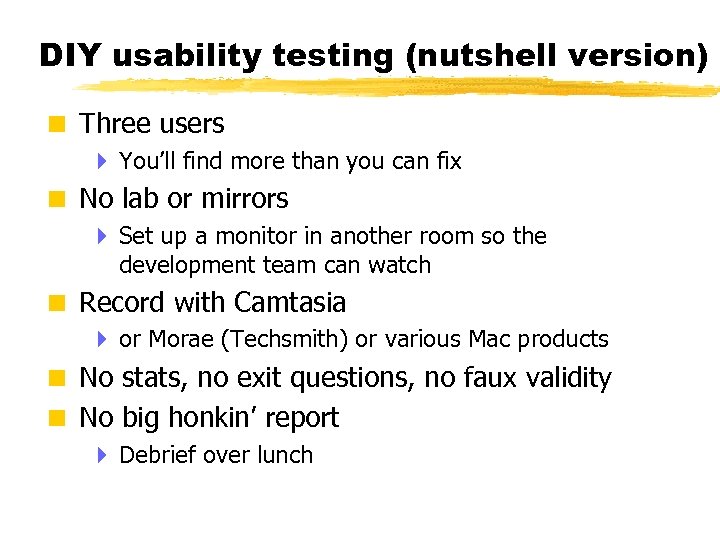 DIY usability testing (nutshell version)

Three users

You'll find more than you can fix

No lab or mirrors

Set up a monitor in another room so the development team can watch

Record with Camtasia

or Morae (Techsmith) or various Mac products

No stats, no exit questions, no faux validity

No big honkin' report

Debrief over lunch